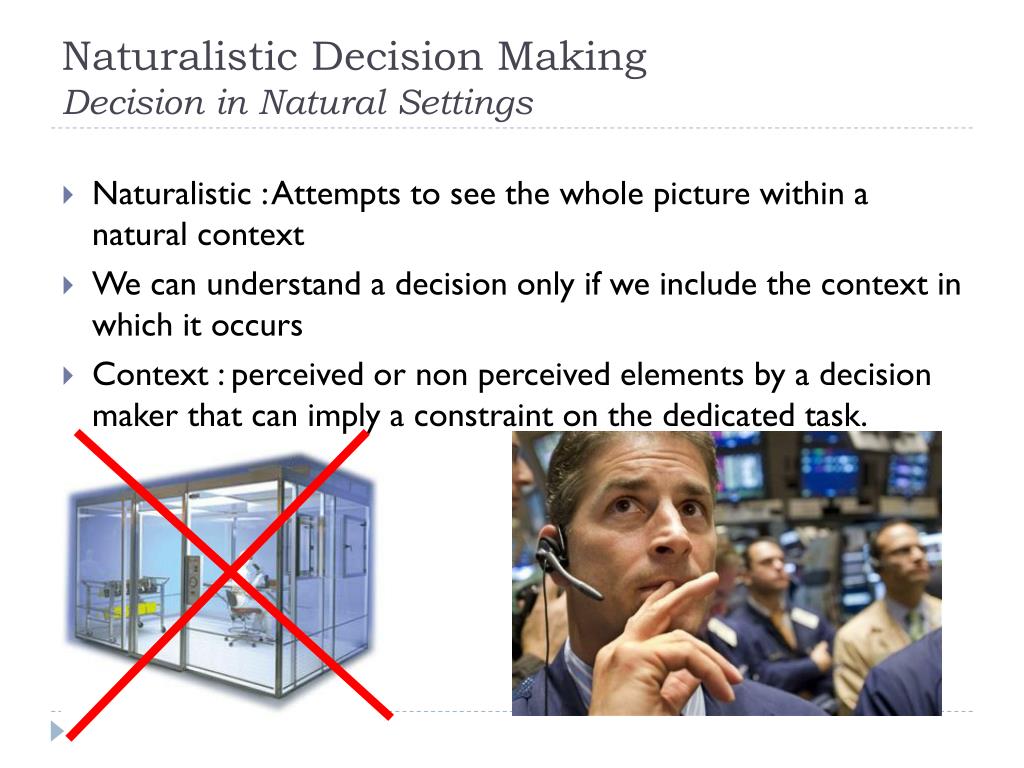 Naturalistic Decision Making
Decision in Natural Settings

Naturalistic : Attempts to see the whole picture within a natural context

We can understand a decision only if we include the context in which it occurs

Context : perceived or non perceived elements by a decision maker that can imply a constraint on the dedicated task.